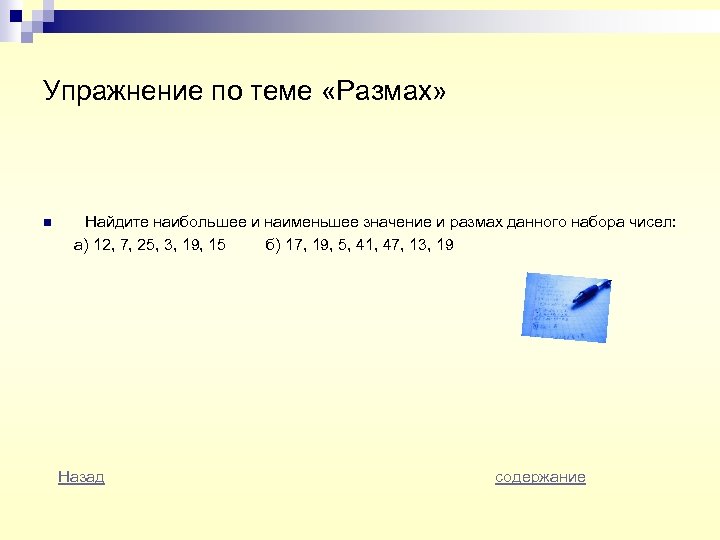 Упражнение по теме «Размах»

Найдите наибольшее и наименьшее значение и размах данного набора чисел:
а) 12, 7, 25, 3, 19, 15 б) 17, 19, 5, 41, 47, 13, 19

Назад

содержание